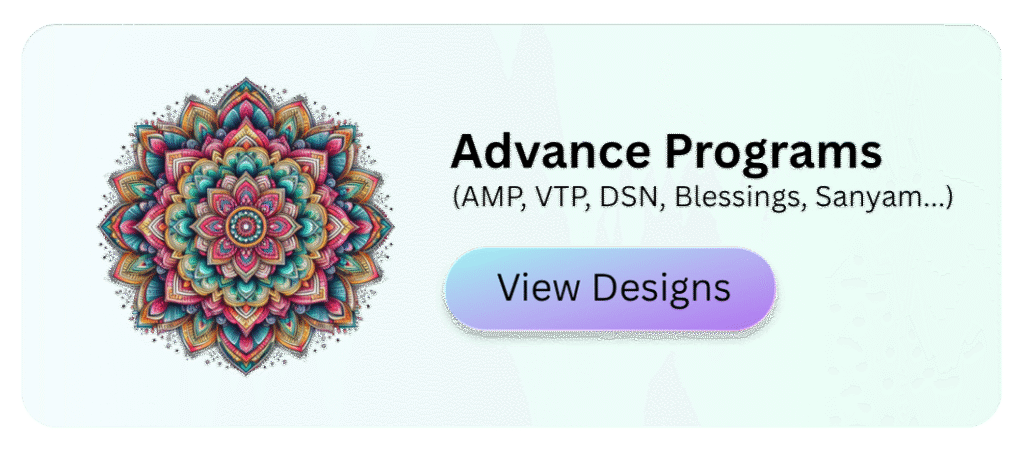 Advance Programs
(AMP, VTP, DSN, Blessings, Sanyam...)

View Designs